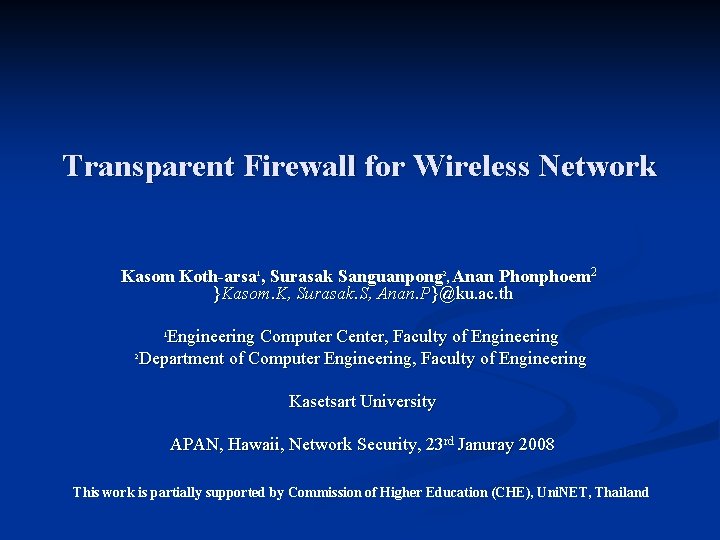 Transparent Firewall for Wireless Network

Kasom Koth-arsa$^1$, Surasak Sanguanpong$^2$, Anan Phonphoem$^2$
}Kasom.K, Surasak.S, Anan.P}@ku.ac.th

$^1$Engineering Computer Center, Faculty of Engineering
$^2$Department of Computer Engineering, Faculty of Engineering

Kasetsart University

APAN, Hawaii, Network Security, 23$^{rd}$ Januray 2008

This work is partially supported by Commission of Higher Education (CHE), UniNET, Thailand